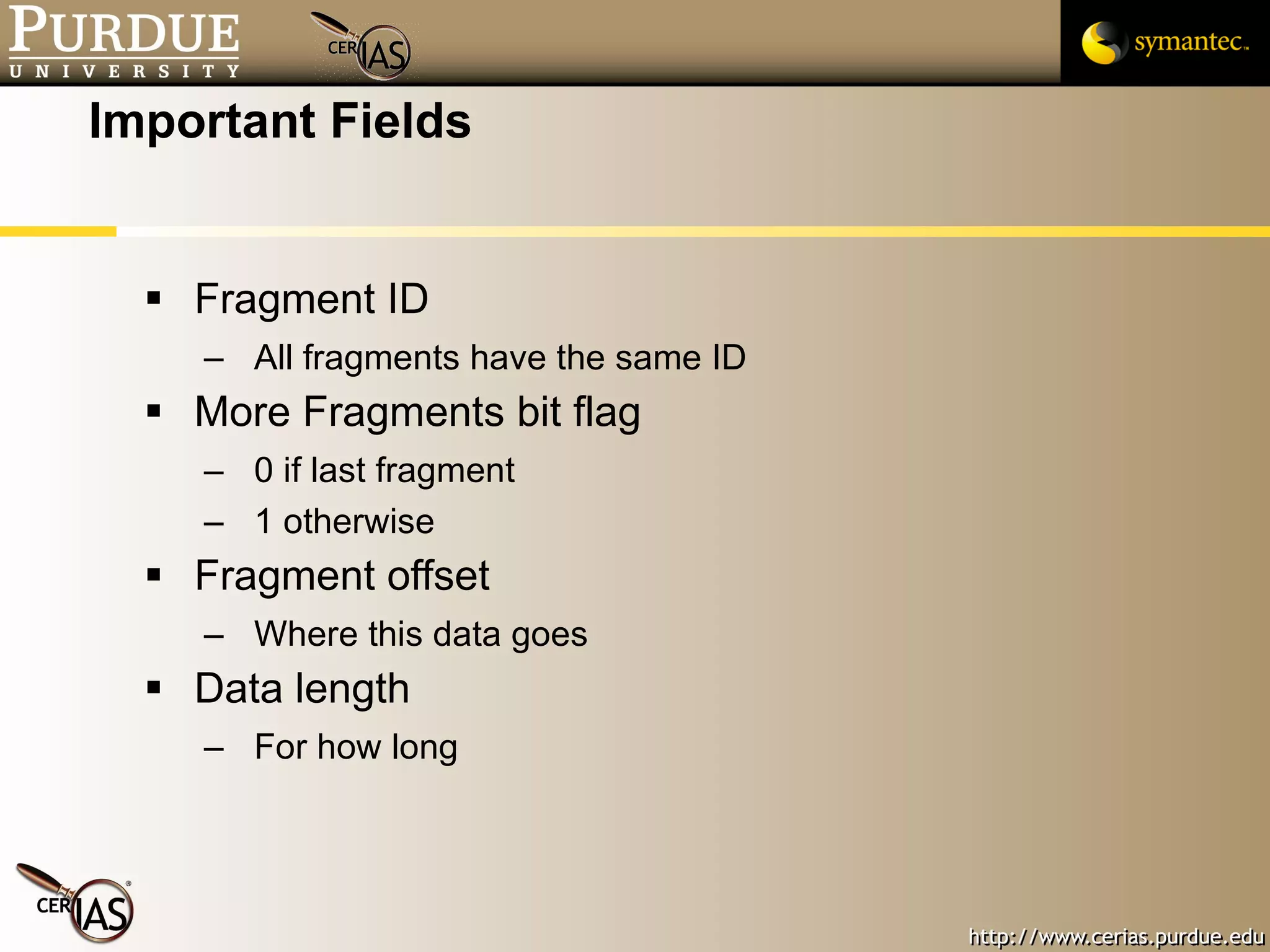 PURDUE
UNIVERSITY

CERIAS

symantec.

Important Fields

▪ Fragment ID
– All fragments have the same ID
▪ More Fragments bit flag
– 0 if last fragment
– 1 otherwise
▪ Fragment offset
– Where this data goes
▪ Data length
– For how long

CERIAS

http://www.cerias.purdue.edu